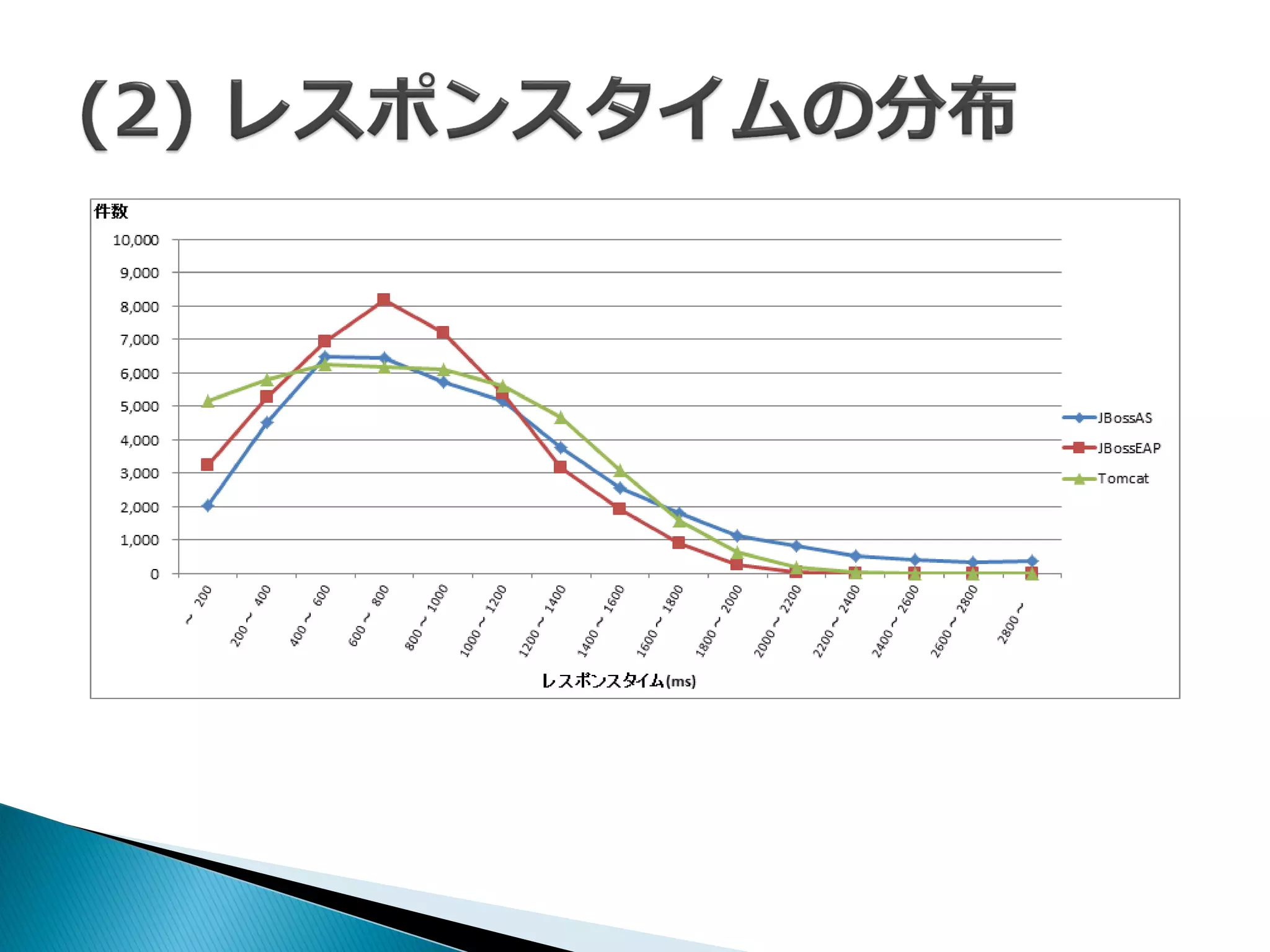 (2) レスポンスタイムの分布

件数

10,000
9,000
8,000
7,000
6,000
5,000
4,000
3,000
2,000
1,000
0

～ 200
200 ～ 400
400 ～ 600
600 ～ 800
800 ～ 1000
1000 ～ 1200
1200 ～ 1400
1400 ～ 1600
1600 ～ 1800
1800 ～ 2000
2000 ～ 2200
2200 ～ 2400
2400 ～ 2600
2600 ～ 2800
2800 ～

レスポンスタイム(ms)

JBossAS
JBossEAP
Tomcat